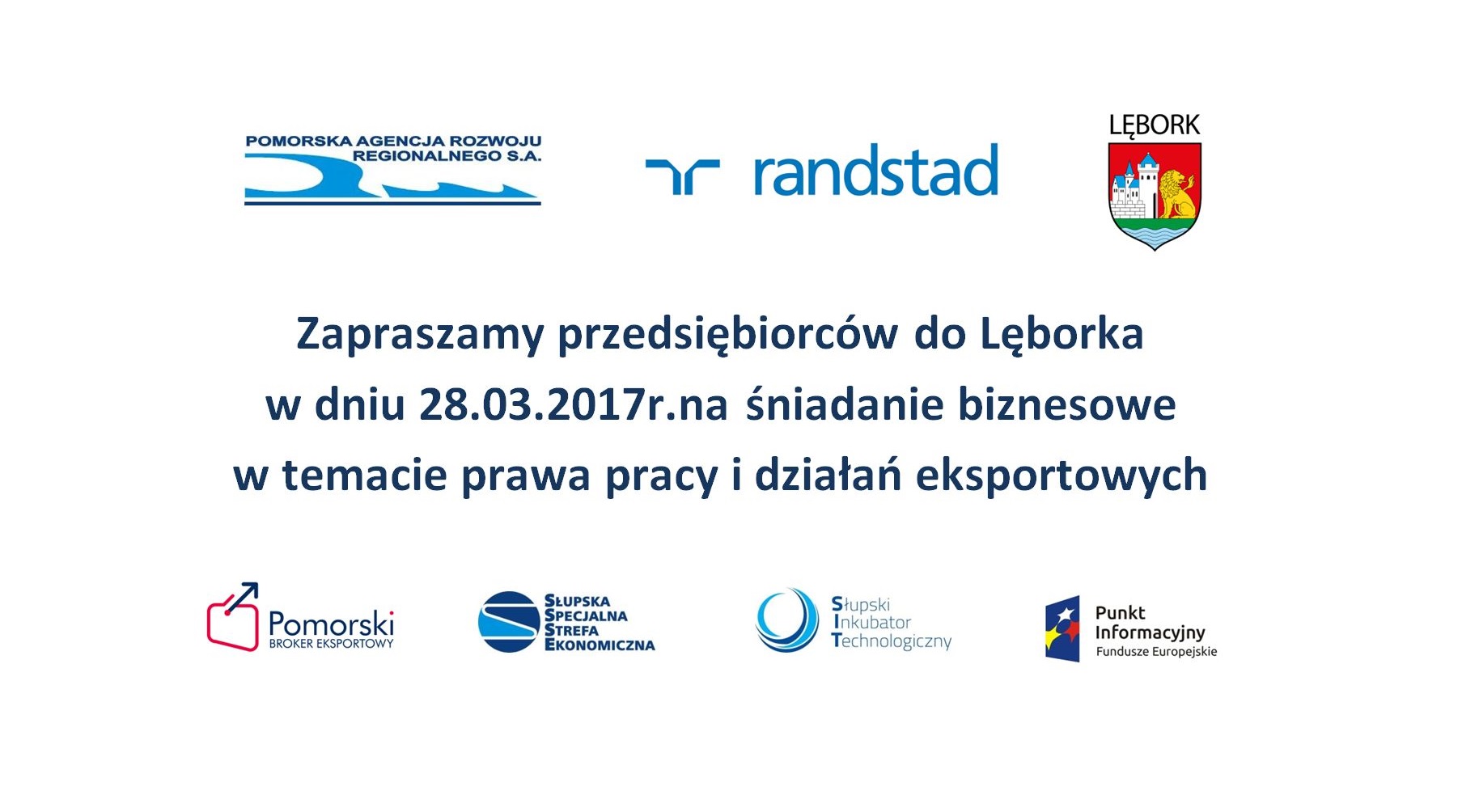 POMORSKA AGENCJA ROZWOJU REGIONALNEGO S.A.

randstad

LĘBORK

Zapraszamy przedsiębiorców do Lęborka
w dniu 28.03.2017r.na śniadanie biznesowe
w temacie prawa pracy i działań eksportowych

Pomorski
BROKER EKSPORTOWY

SŁUPSKA
SPECJALNA
STREFA
EKONOMICZNA

Słupski
Inkubator
Technologiczny

Punkt
Informacyjny
Fundusze Europejskie